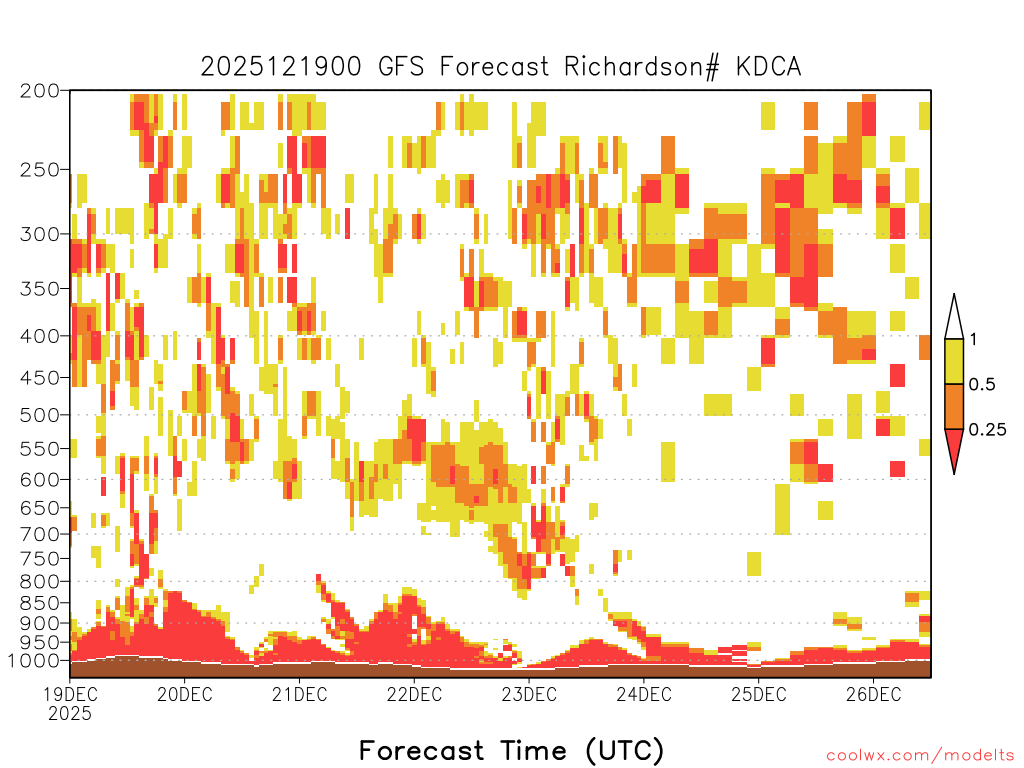 2025121900 GFS Forecast Richardson# KDCA

200
250
300
350
400
450
500
550
600
650
700
750
800
850
900
950
1000

1
0.5
0.25

19DEC 2025
20DEC
21DEC
22DEC
23DEC
24DEC
25DEC
26DEC

Forecast Time (UTC)

coolwx.com/modelts